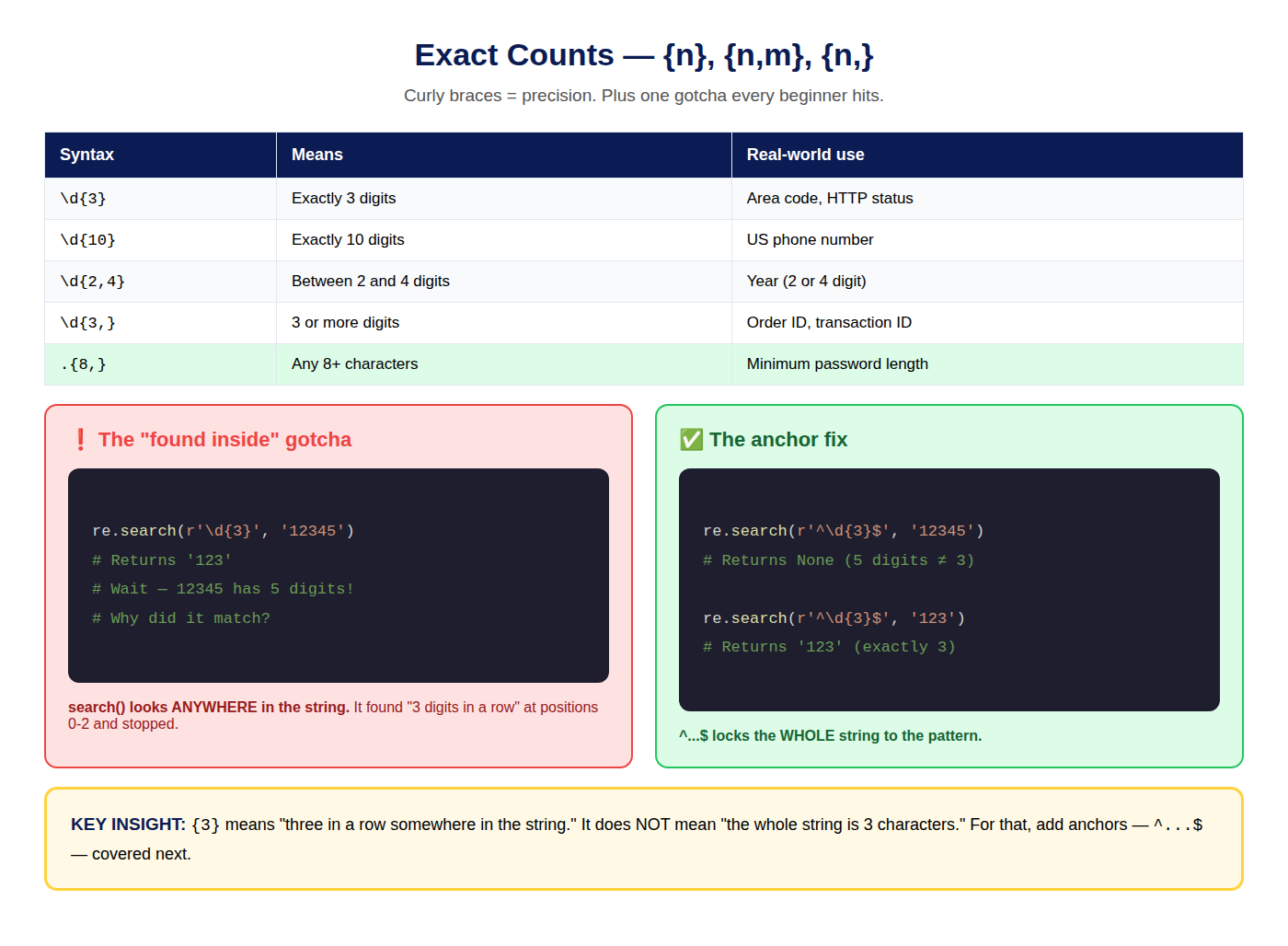 Exact Counts — {n}, {n,m}, {n,}

Curly braces = precision. Plus one gotcha every beginner hits.

| Syntax | Means | Real-world use |
|---|---|---|
| \d{3} | Exactly 3 digits | Area code, HTTP status |
| \d{10} | Exactly 10 digits | US phone number |
| \d{2,4} | Between 2 and 4 digits | Year (2 or 4 digit) |
| \d{3,} | 3 or more digits | Order ID, transaction ID |
| .{8,} | Any 8+ characters | Minimum password length |

❗ The "found inside" gotcha

re.search(r'\d{3}', '12345')
# Returns '123'
# Wait — 12345 has 5 digits!
# Why did it match?

search() looks ANYWHERE in the string. It found "3 digits in a row" at positions 0-2 and stopped.

✅ The anchor fix

re.search(r'^\d{3}$', '12345')
# Returns None (5 digits ≠ 3)

re.search(r'^\d{3}$', '123')
# Returns '123' (exactly 3)

^...$ locks the WHOLE string to the pattern.

KEY INSIGHT: {3} means "three in a row somewhere in the string." It does NOT mean "the whole string is 3 characters." For that, add anchors — ^...$ — covered next.